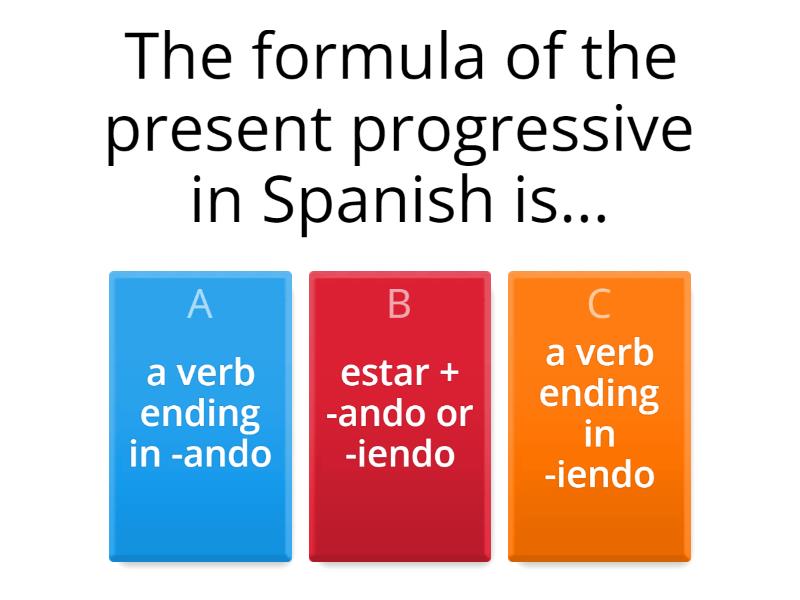 The formula of the present progressive in Spanish is...

A
a verb ending in -ando

B
estar + -ando or -iendo

C
a verb ending in -iendo